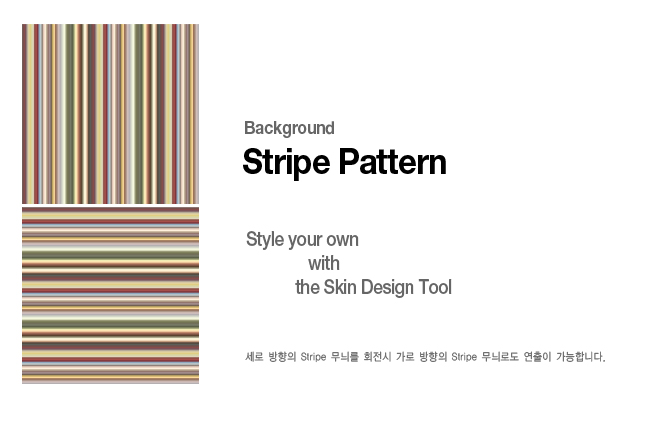 Background
Stripe Pattern

Style your own
with
the Skin Design Tool

세로 방향의 Stripe 무늬를 회전시 가로 방향의 Stripe 무늬로도 연출이 가능합니다.